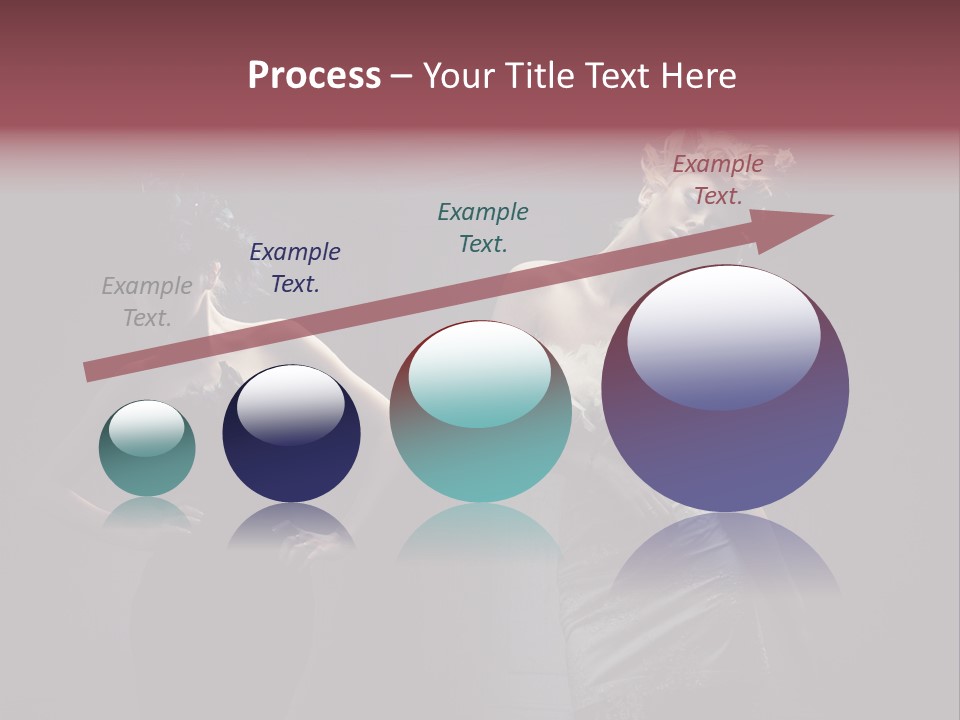 Process – Your Title Text Here

Example Text.

Example Text.

Example Text.

Example Text.